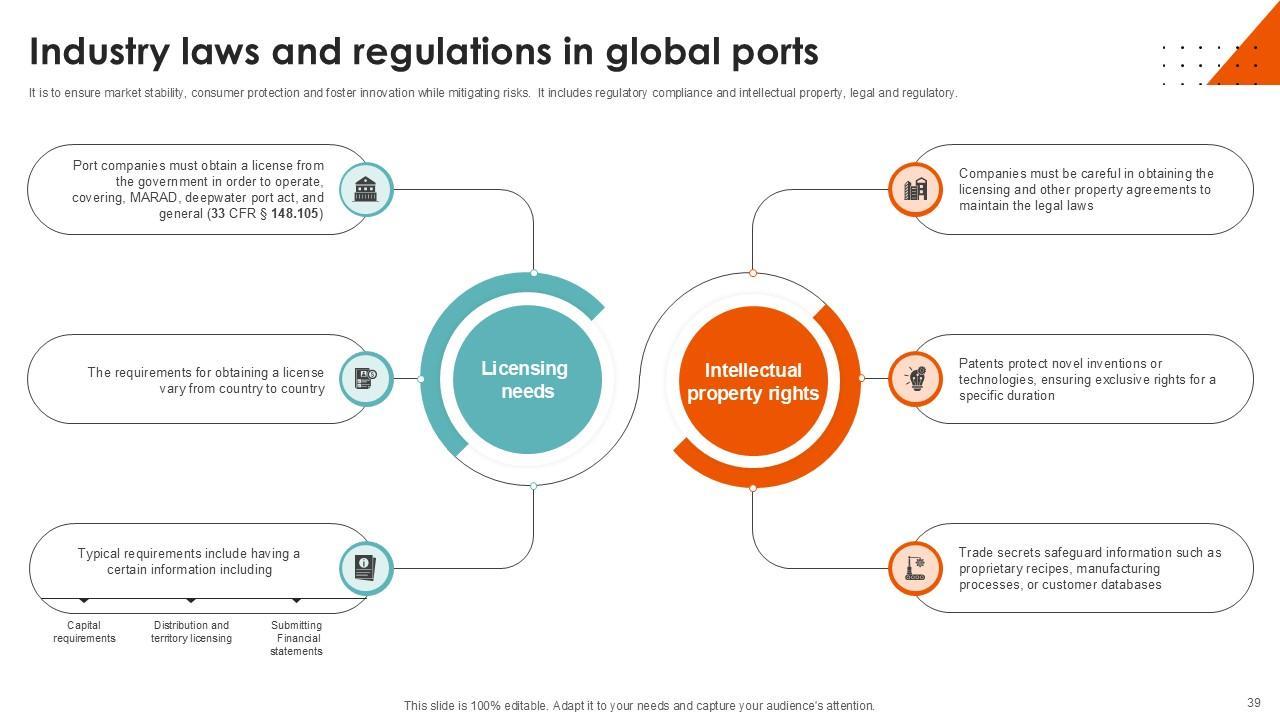 Industry laws and regulations in global ports

It is to ensure market stability, consumer protection and foster innovation while mitigating risks. It includes regulatory compliance and intellectual property, legal and regulatory.

Port companies must obtain a license from the government in order to operate, covering, MARAD, deepwater port act, and general (33 CFR § 148.105)

The requirements for obtaining a license vary from country to country

Typical requirements include having a certain information including

Capital requirements

Distribution and territory licensing

Submitting Financial statements

Licensing needs

Intellectual property rights

Companies must be careful in obtaining the licensing and other property agreements to maintain the legal laws

Patents protect novel inventions or technologies, ensuring exclusive rights for a specific duration

Trade secrets safeguard information such as proprietary recipes, manufacturing processes, or customer databases

This slide is 100% editable. Adapt it to your needs and capture your audience's attention.

39